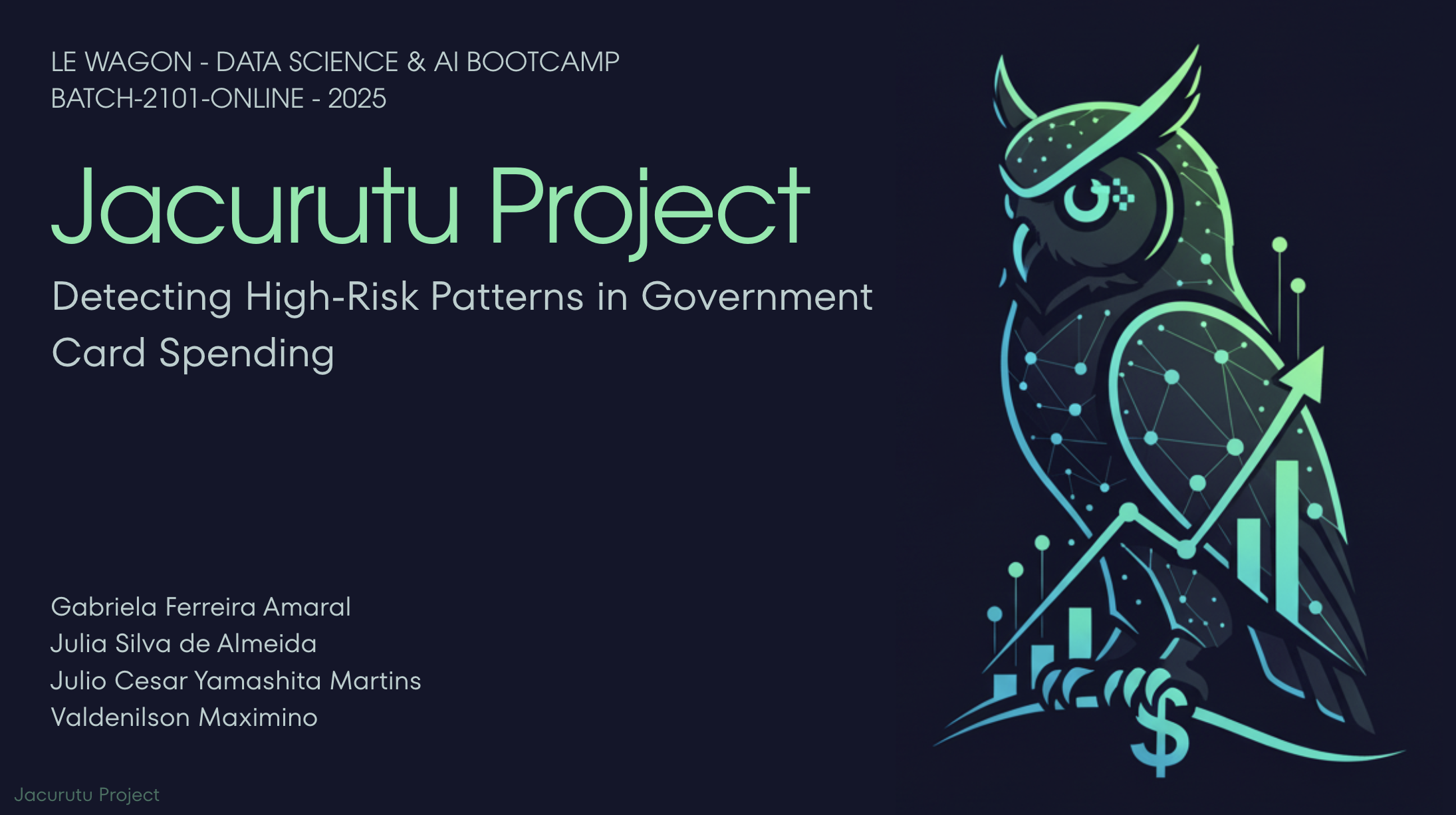 LE WAGON - DATA SCIENCE & AI BOOTCAMP
BATCH-2101-ONLINE - 2025

Jacurutu Project

Detecting High-Risk Patterns in Government Card Spending

Gabriela Ferreira Amaral
Julia Silva de Almeida
Julio Cesar Yamashita Martins
Valdenilson Maximino

$

Jacurutu Project